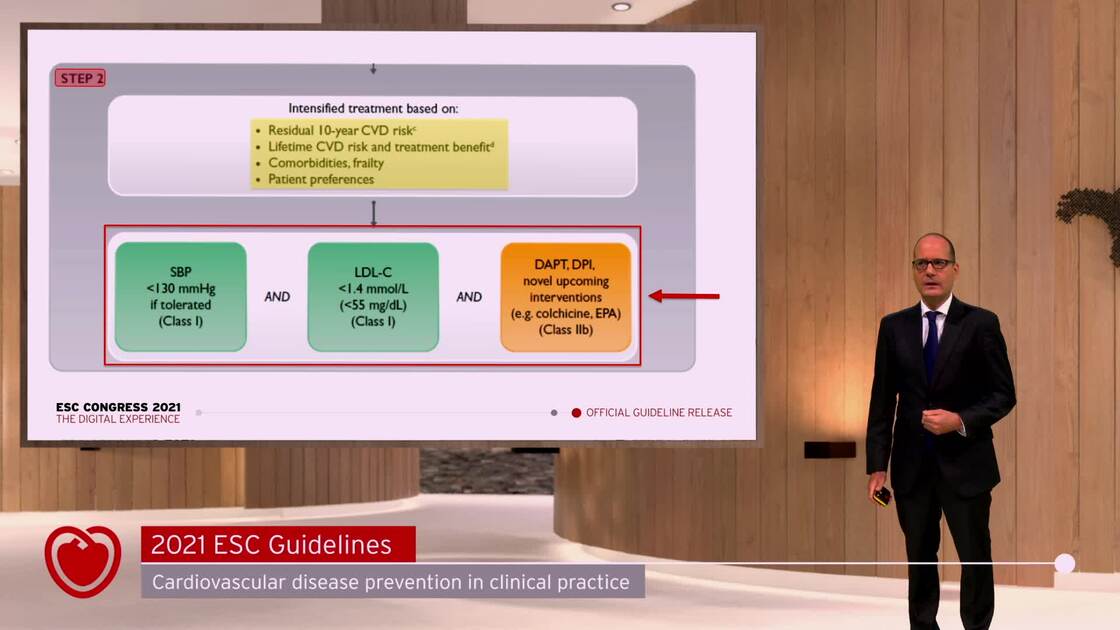 STEP 2

Intensified treatment based on:
• Residual 10-year CVD risk$^c$
• Lifetime CVD risk and treatment benefit$^d$
• Comorbidities, frailty
• Patient preferences

SBP
<130 mmHg
if tolerated
(Class I)

AND

LDL-C
<1.4 mmol/L
(<55 mg/dL)
(Class I)

AND

DAPT, DPI,
novel upcoming
interventions
(e.g. colchicine, EPA)
(Class IIb)

ESC CONGRESS 2021
THE DIGITAL EXPERIENCE

OFFICIAL GUIDELINE RELEASE

2021 ESC Guidelines
Cardiovascular disease prevention in clinical practice